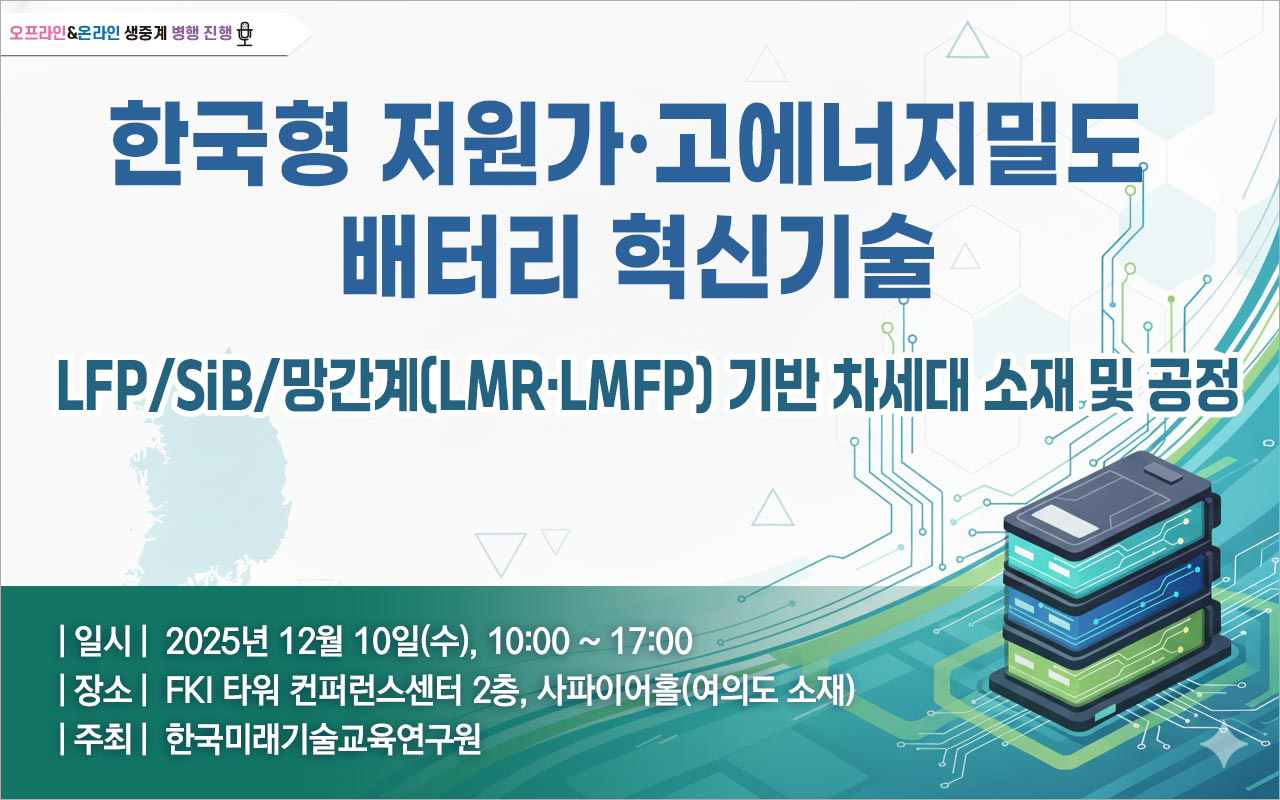 오프라인&온라인 생중계 병행 진행

한국형 저원가·고에너지밀도 배터리 혁신기술

LFP/SiB/망간계(LMR·LMFP) 기반 차세대 소재 및 공정

| 일시 | 2025년 12월 10일(수), 10:00 ~ 17:00
| 장소 | FKI 타워 컨퍼런스센터 2층, 사파이어홀(여의도 소재)
| 주최 | 한국미래기술교육연구원